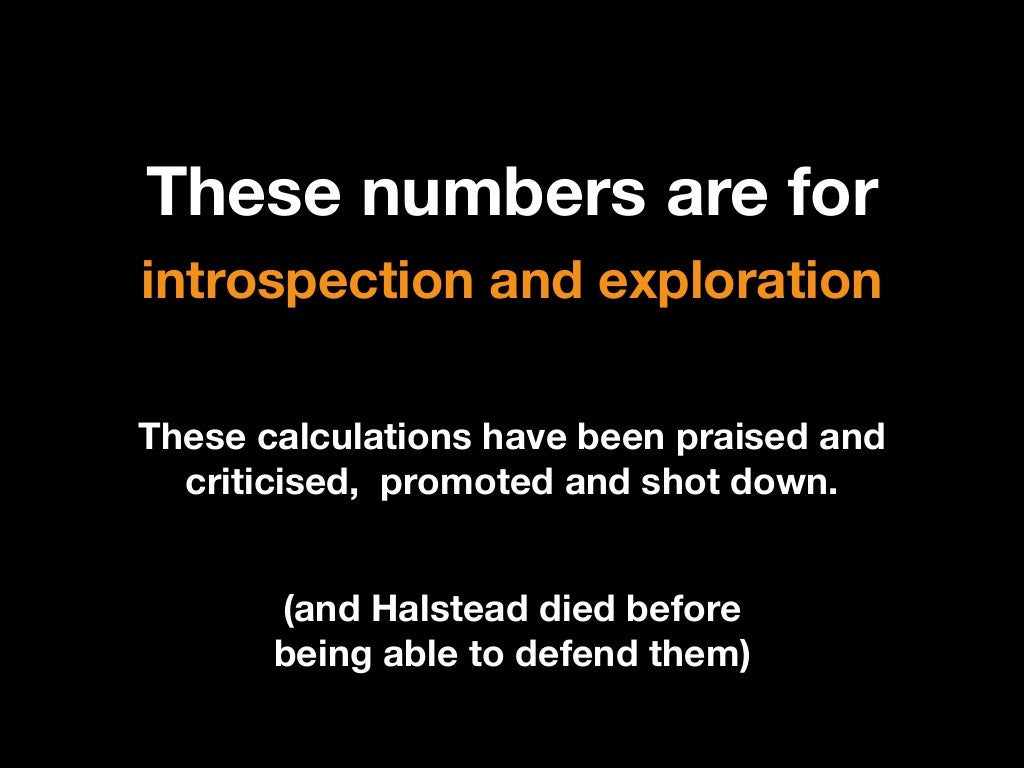 These numbers are for
introspection and exploration

These calculations have been praised and criticised, promoted and shot down.

(and Halstead died before being able to defend them)